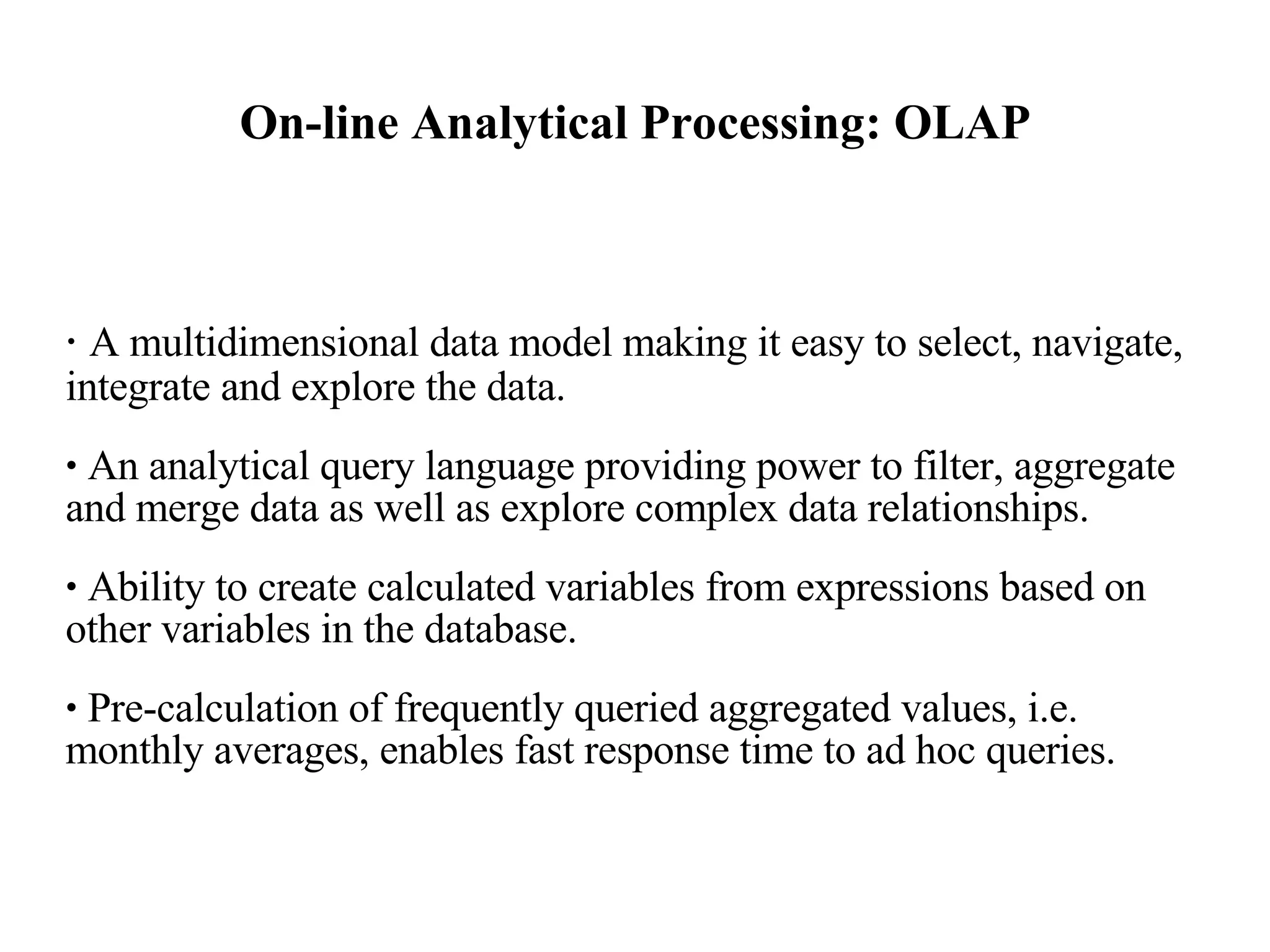 On-line Analytical Processing: OLAP

· A multidimensional data model making it easy to select, navigate, integrate and explore the data.

• An analytical query language providing power to filter, aggregate and merge data as well as explore complex data relationships.

• Ability to create calculated variables from expressions based on other variables in the database.

• Pre-calculation of frequently queried aggregated values, i.e. monthly averages, enables fast response time to ad hoc queries.